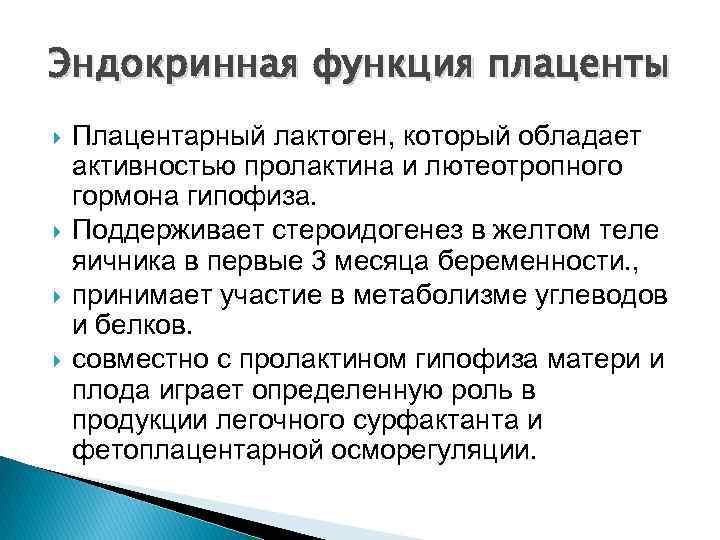 Эндокринная функция плаценты

Плацентарный лактоген, который обладает активностью пролактина и лютеотропного гормона гипофиза.

Поддерживает стероидогенез в желтом теле яичника в первые 3 месяца беременности.,

принимает участие в метаболизме углеводов и белков.

совместно с пролактином гипофиза матери и плода играет определенную роль в продукции легочного сурфактанта и фетоплацентарной осморегуляции.